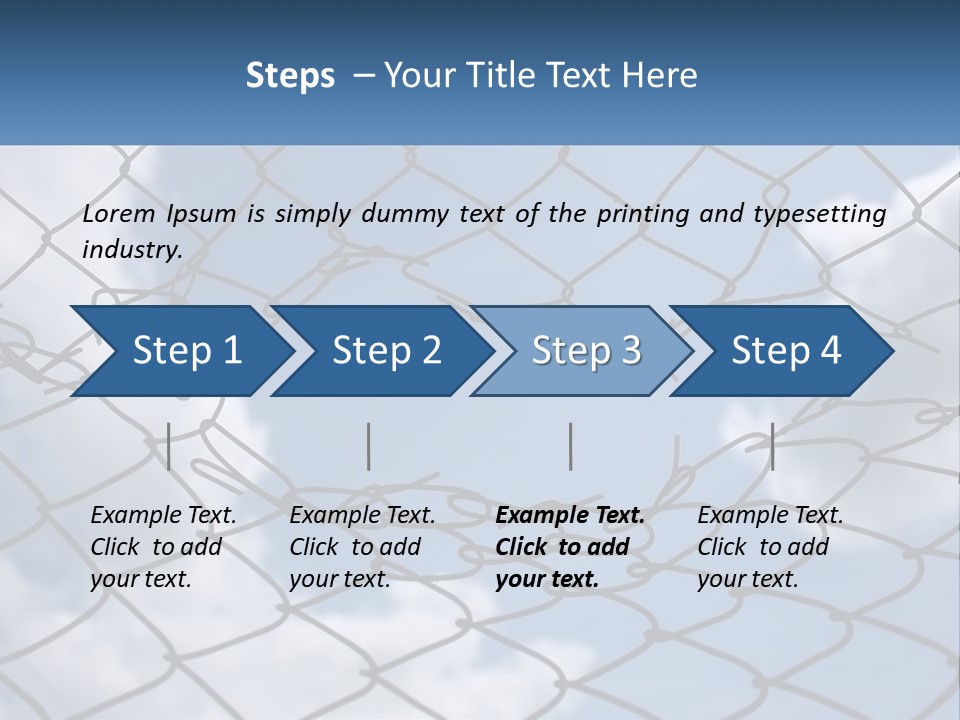 Steps – Your Title Text Here

Lorem Ipsum is simply dummy text of the printing and typesetting industry.

Step 1

Step 2

Step 3

Step 4

Example Text. Click to add your text.

Example Text. Click to add your text.

Example Text. Click to add your text.

Example Text. Click to add your text.